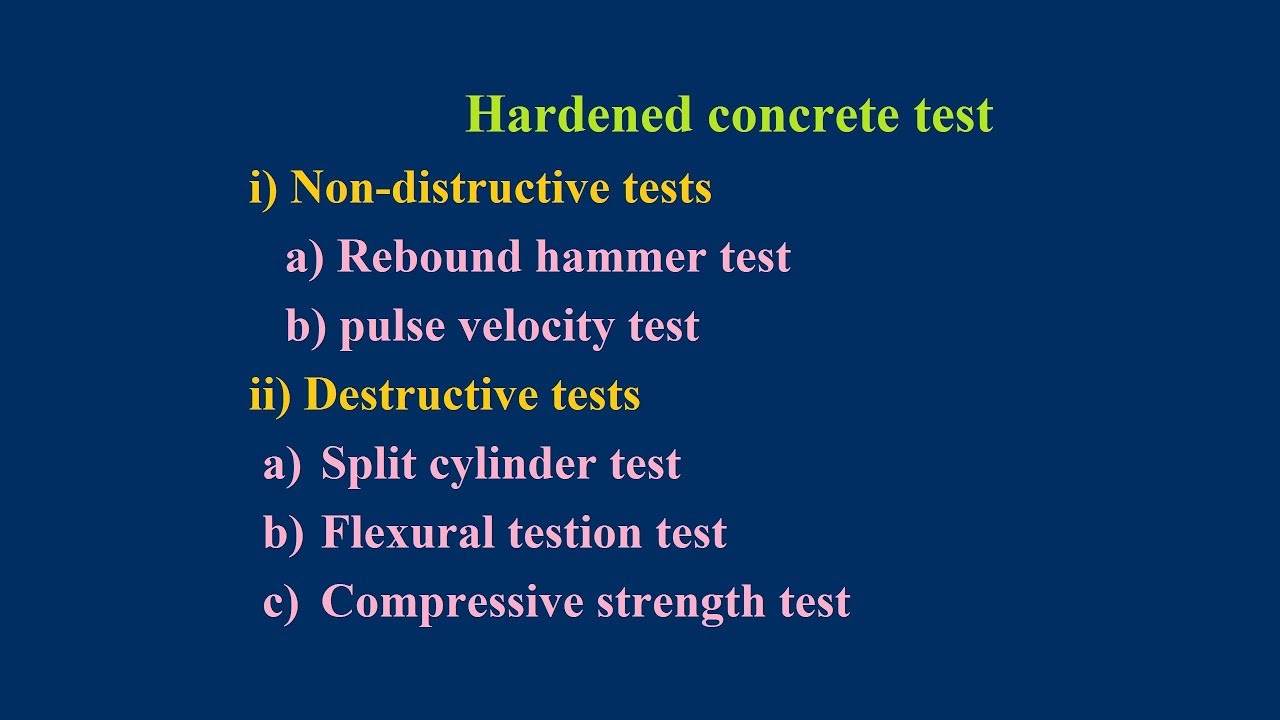 Hardened concrete test

i) Non-distructive tests

a) Rebound hammer test

b) pulse velocity test

ii) Destructive tests

a) Split cylinder test

b) Flexural testion test

c) Compressive strength test